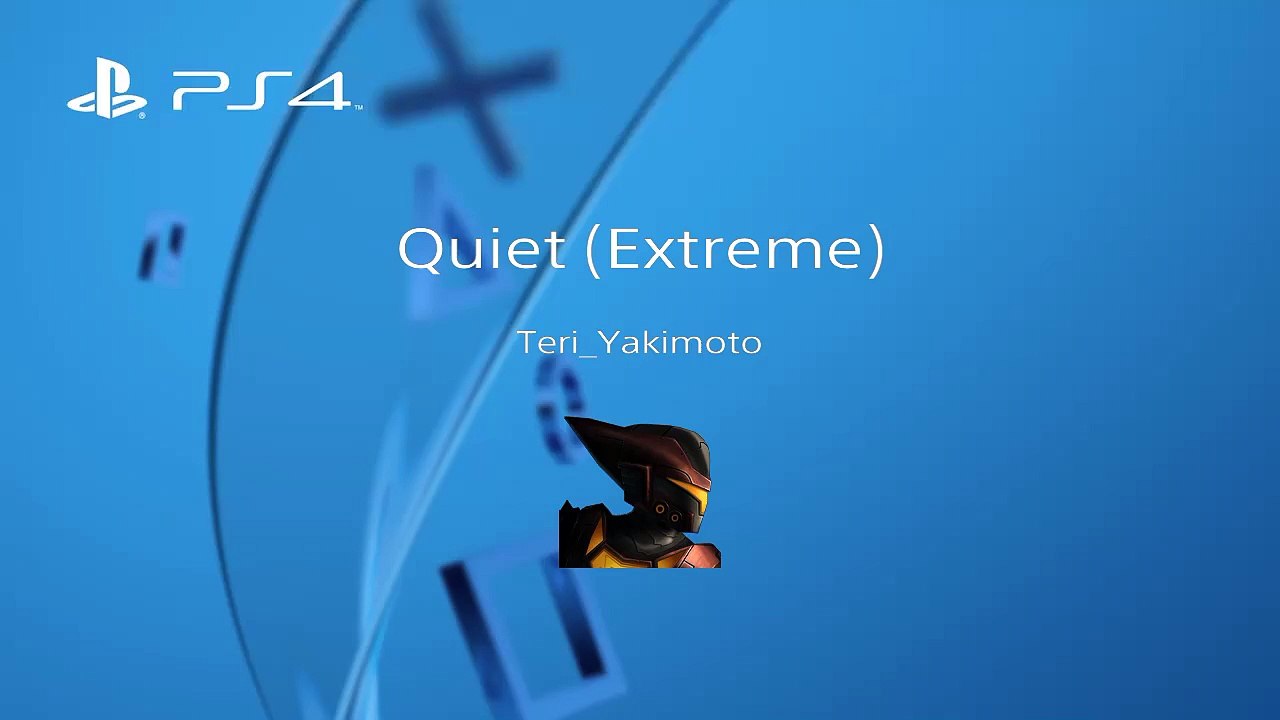 PS4

Quiet (Extreme)

Teri_Yakimoto